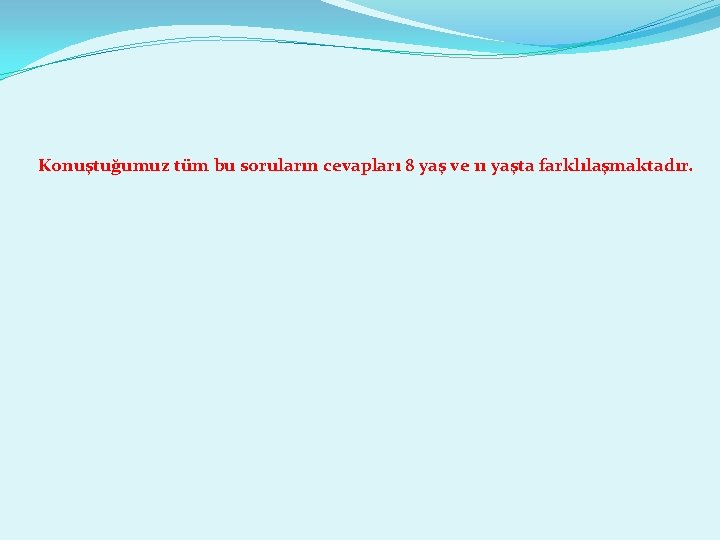 Konuştuğumuz tüm bu soruların cevapları 8 yaş ve 11 yaşta farklılaşmaktadır.